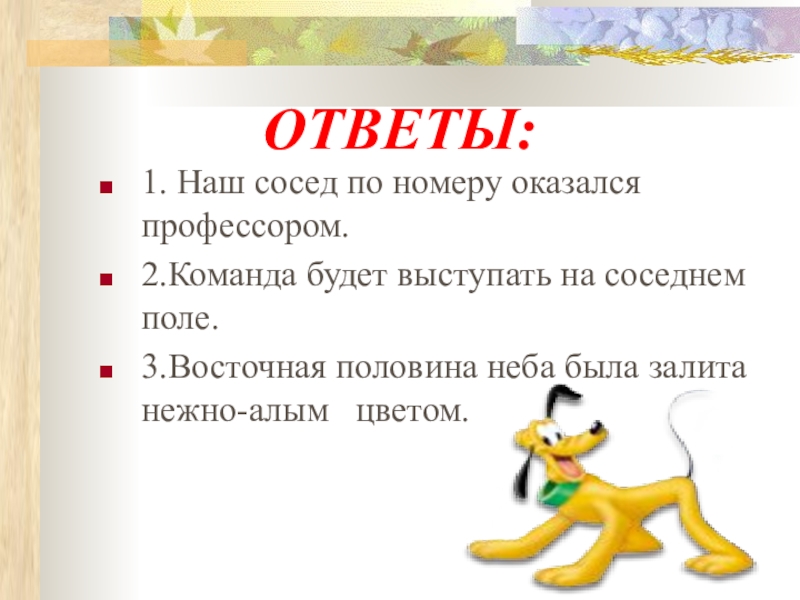 ОТВЕТЫ:

1. Наш сосед по номеру оказался профессором.

2.Команда будет выступать на соседнем поле.

3.Восточная половина неба была залита нежно-алым цветом.